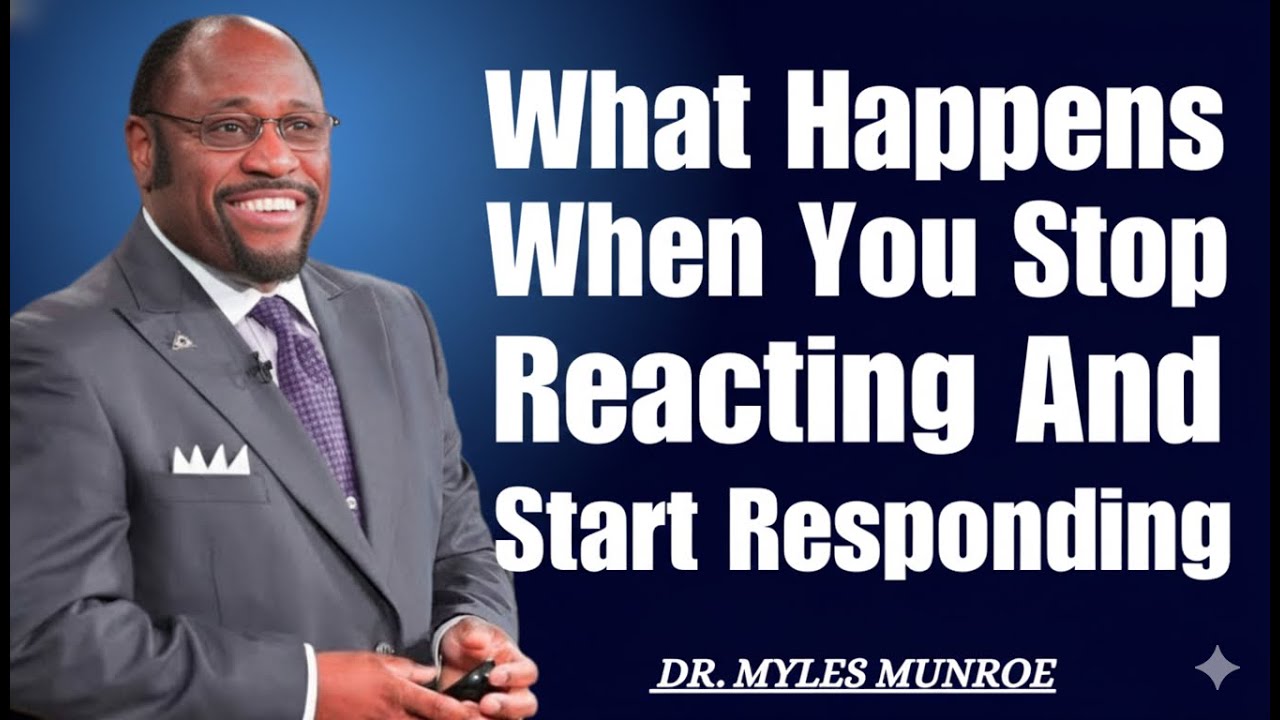 What Happens When You Stop Reacting And Start Responding

DR. MYLES MUNROE